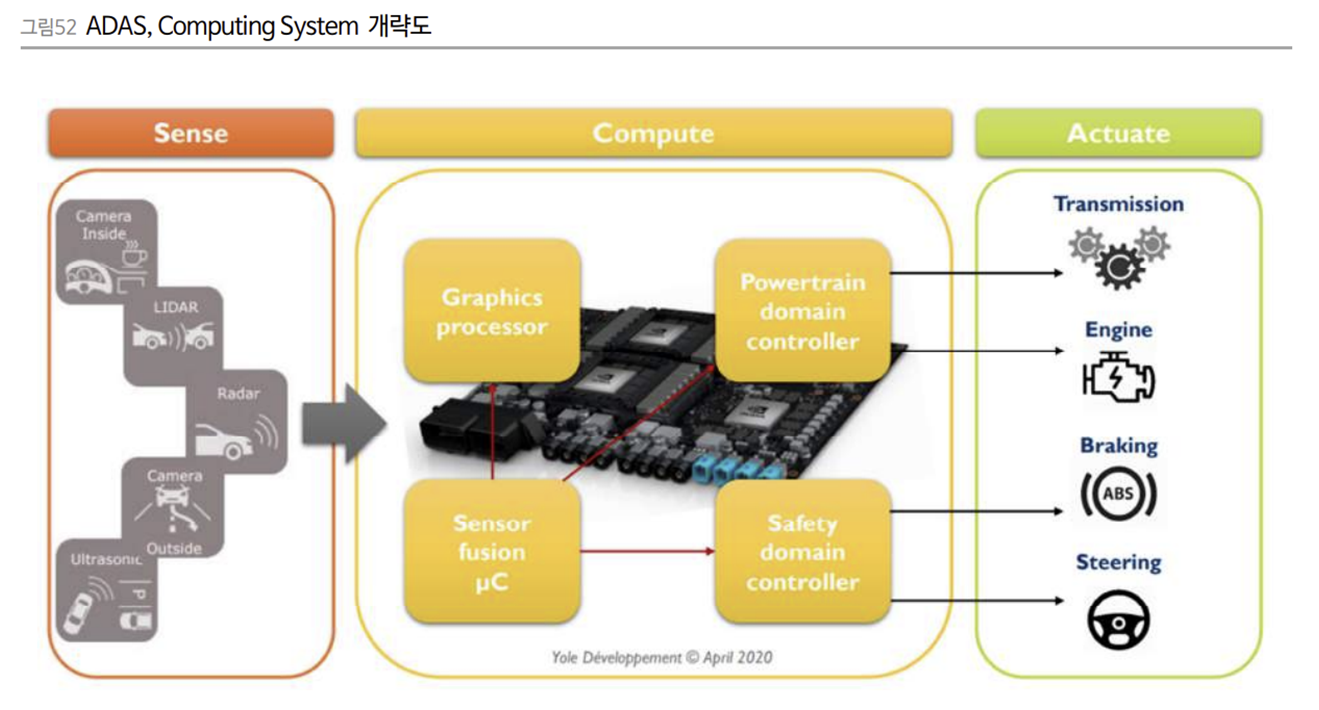 그림52 ADAS, Computing System 개략도

Sense

Camera Inside

LIDAR

Radar

Camera Outside

Ultrasonic

Compute

Graphics processor

Powertrain domain controller

Sensor fusion μC

Safety domain controller

Yole Développement © April 2020

Actuate

Transmission

Engine

Braking

ABS

Steering